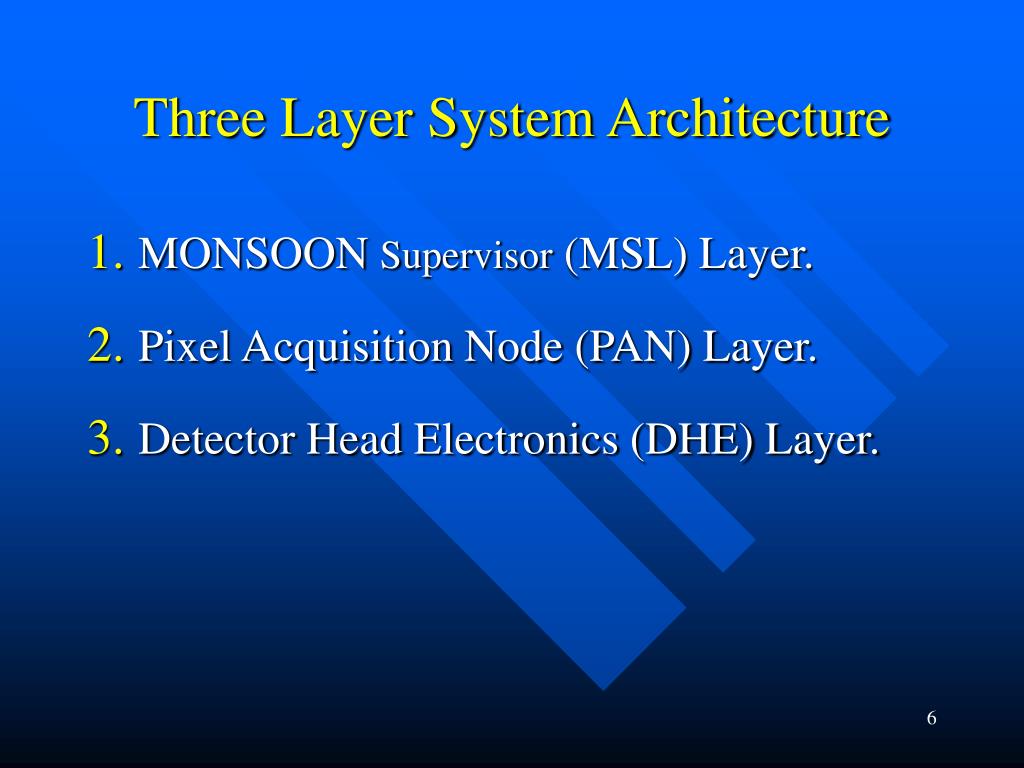 Three Layer System Architecture

1. MONSOON Supervisor (MSL) Layer.

2. Pixel Acquisition Node (PAN) Layer.

3. Detector Head Electronics (DHE) Layer.

6